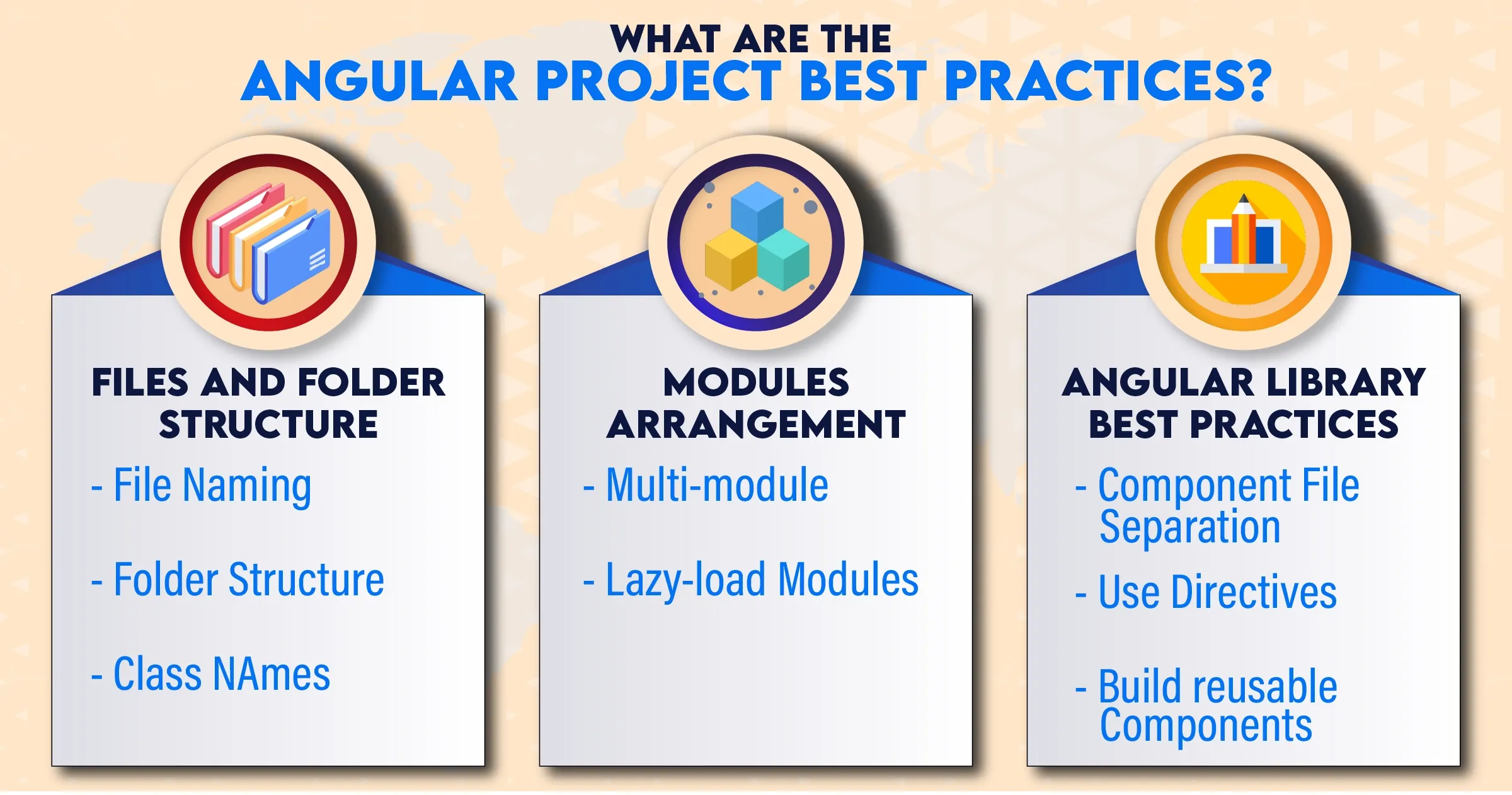 WHAT ARE THE
ANGULAR PROJECT BEST PRACTICES?

FILES AND FOLDER STRUCTURE

- File Naming

- Folder Structure

- Class NAmes

MODULES ARRANGEMENT

- Multi-module

- Lazy-load Modules

ANGULAR LIBRARY BEST PRACTICES

- Component File Separation

- Use Directives

- Build reusable Components